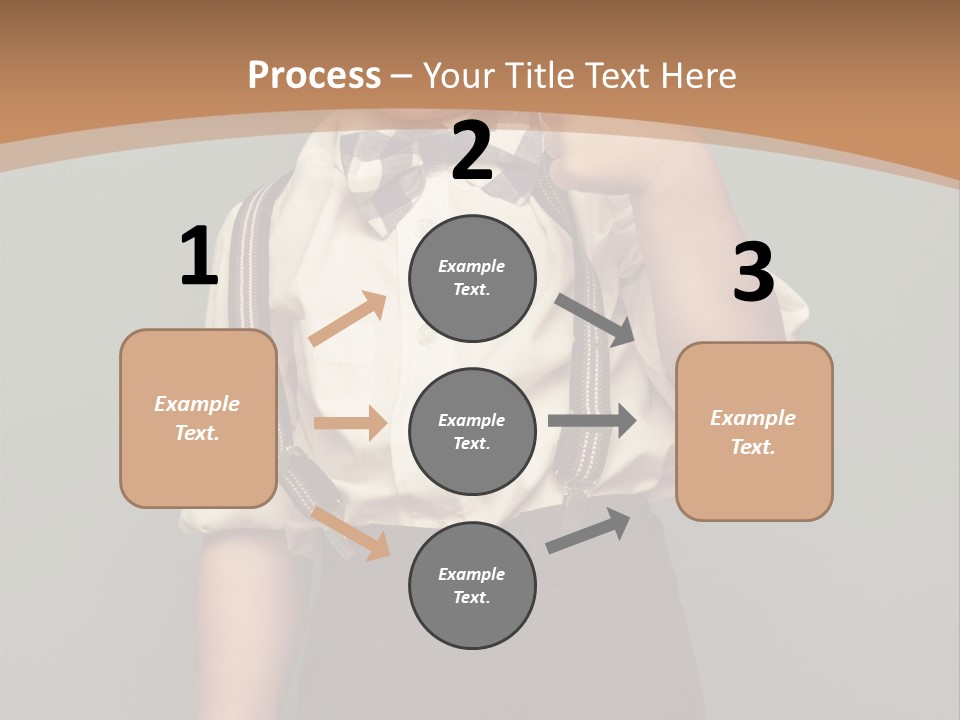 Process – Your Title Text Here

1

Example Text.

2

Example Text.

Example Text.

Example Text.

3

Example Text.